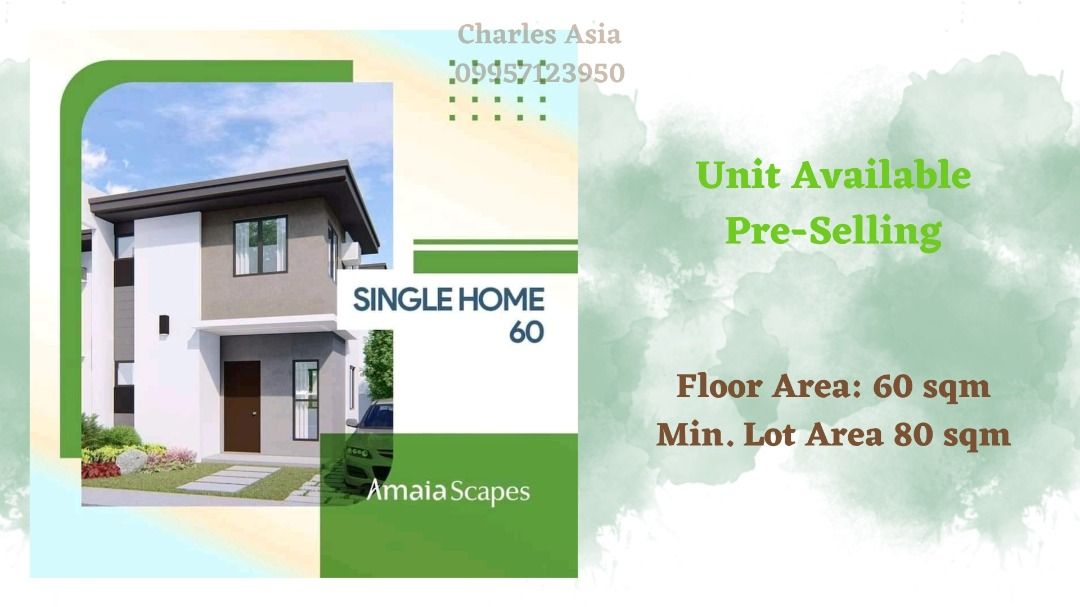 Charles Asia
09957123950

SINGLE HOME
60

Amaia Scapes

Unit Available
Pre-Selling

Floor Area: 60 sqm
Min. Lot Area 80 sqm